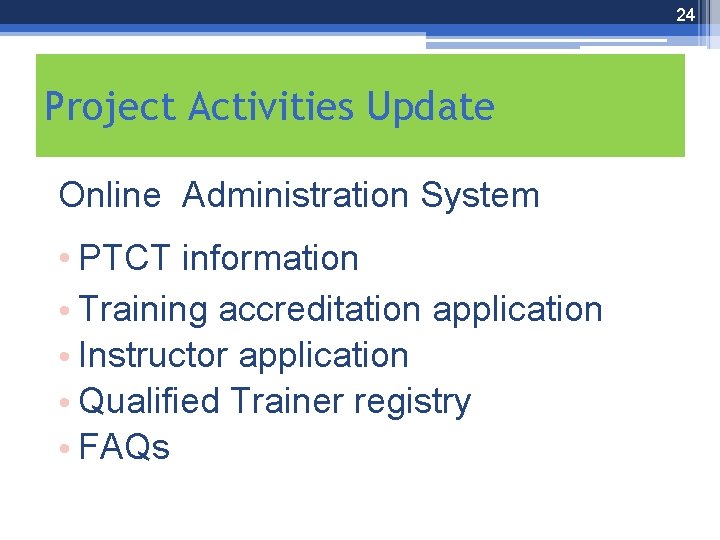 24

Project Activities Update

Online Administration System

• PTCT information
• Training accreditation application
• Instructor application
• Qualified Trainer registry
• FAQs